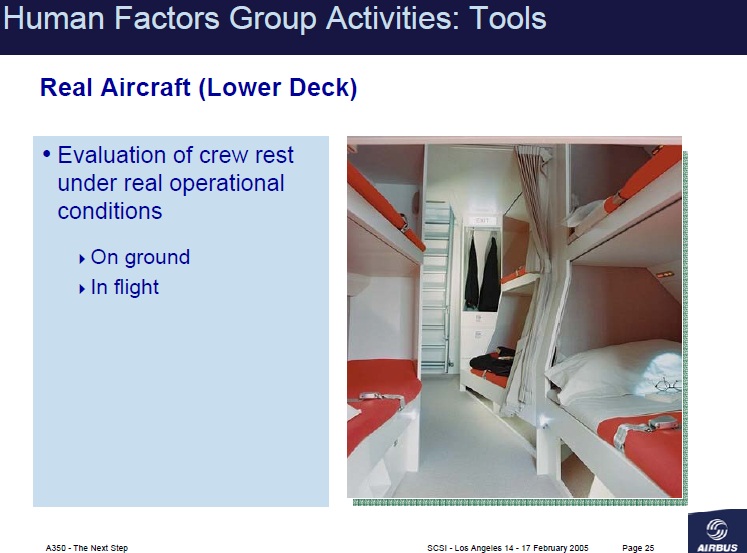 Human Factors Group Activities: Tools

Real Aircraft (Lower Deck)

• Evaluation of crew rest under real operational conditions

‣ On ground
‣ In flight

EXIT

A350 - The Next Step

SCSI - Los Angeles 14 - 17 February 2005

Page 25

AIRBUS